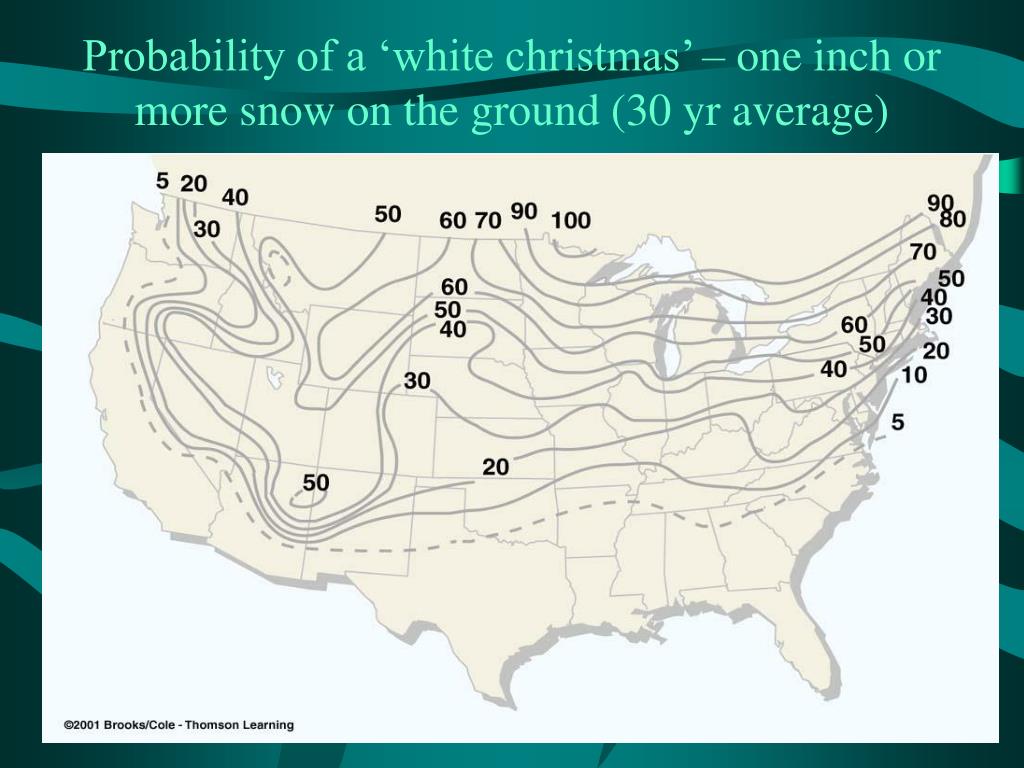 Probability of a ‘white christmas’ – one inch or more snow on the ground (30 yr average)

5 20 40
30
50
60 70 90 100
90
80
70
50
40
30
20
10
5
60
50
40
60
50
40
30
20
50

©2001 Brooks/Cole - Thomson Learning